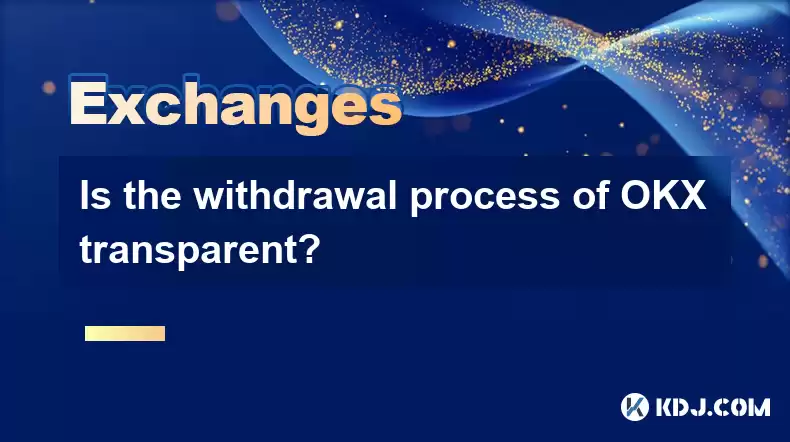 Exchanges

Is the withdrawal process of OKX transparent?

KDJ.COM